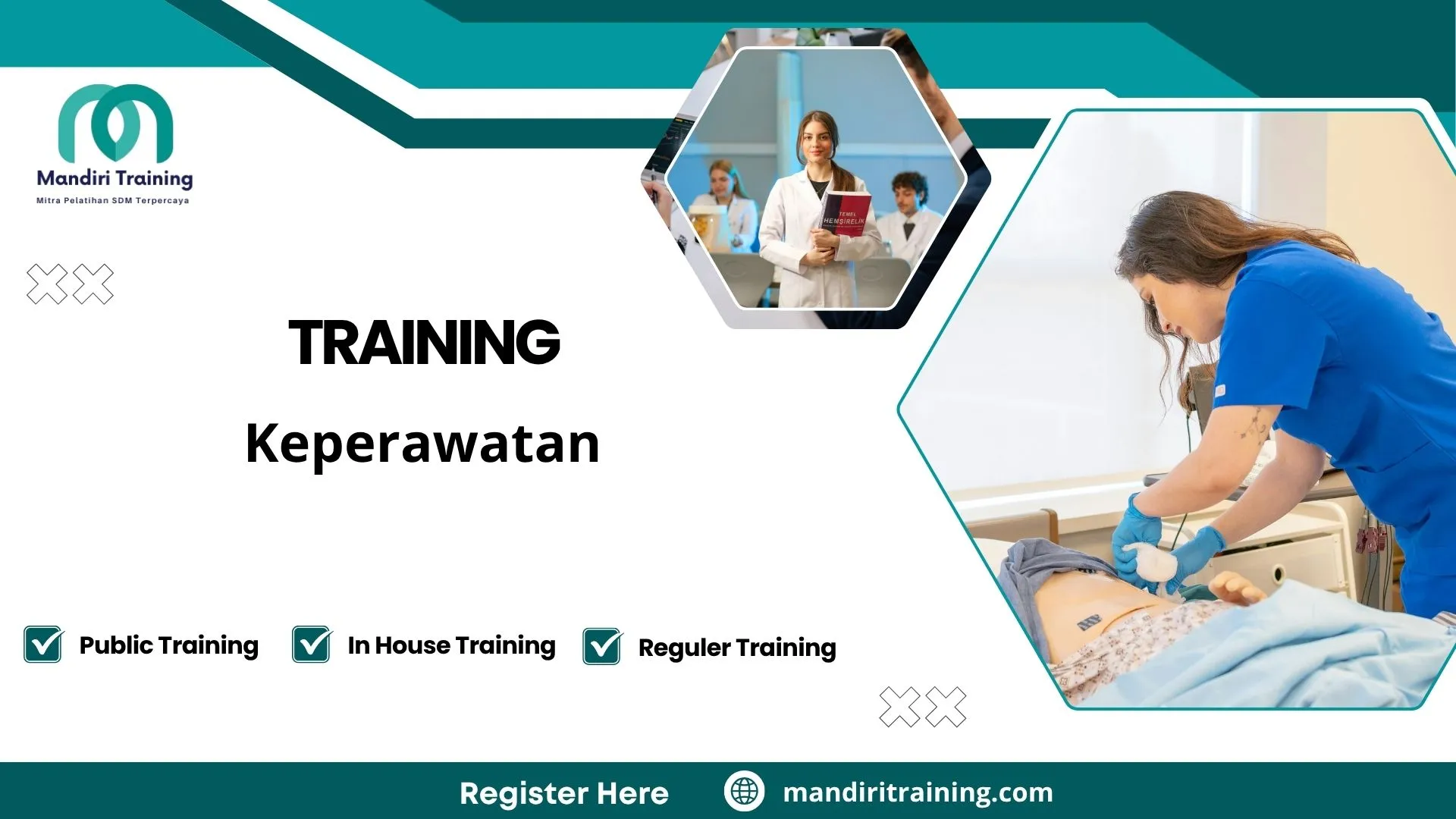 Mandiri Training
Mitra Pelatihan SDM Terpercaya

TEMEL HEMŞİRELİK

TRAINING

Keperawatan

Public Training

In House Training

Reguler Training

Register Here

mandiritraining.com